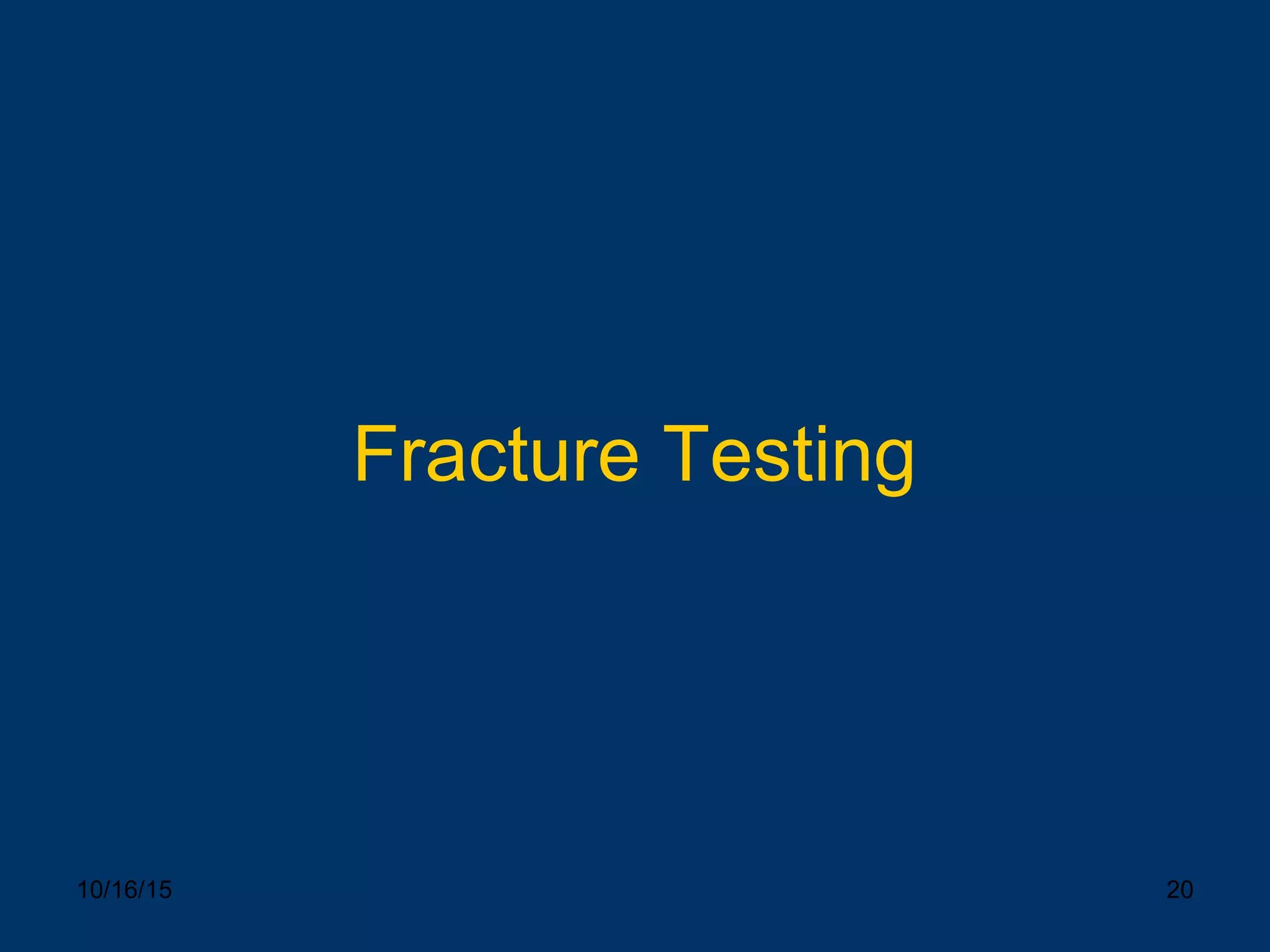 Fracture Testing

10/16/15

20